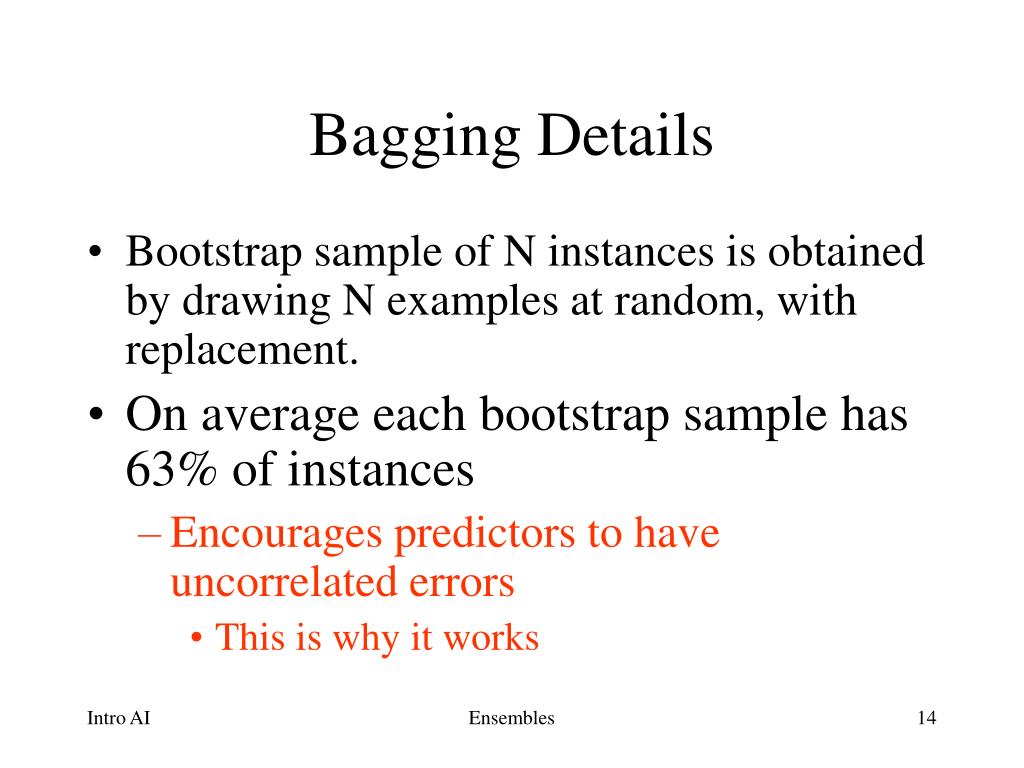 Bagging Details

• Bootstrap sample of N instances is obtained by drawing N examples at random, with replacement.
• On average each bootstrap sample has 63% of instances
– Encourages predictors to have uncorrelated errors
• This is why it works

Intro AI
Ensembles
14